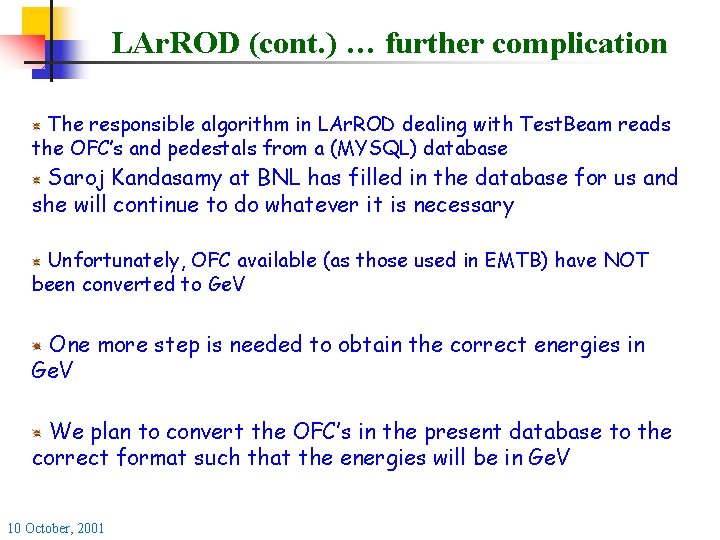 LArROD (cont.) … further complication

The responsible algorithm in LArROD dealing with TestBeam reads the OFC's and pedestals from a (MYSQL) database

Saroj Kandasamy at BNL has filled in the database for us and she will continue to do whatever it is necessary

Unfortunately, OFC available (as those used in EMTB) have NOT been converted to GeV

One more step is needed to obtain the correct energies in GeV

We plan to convert the OFC's in the present database to the correct format such that the energies will be in GeV

10 October, 2001